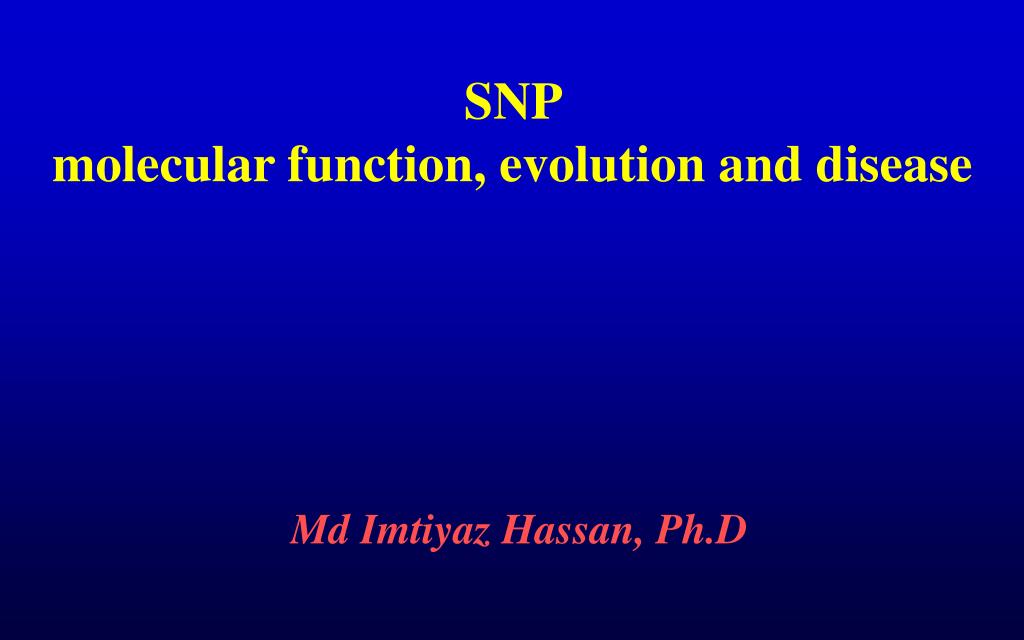 SNP
molecular function, evolution and disease

Md Imtiyaz Hassan, Ph.D